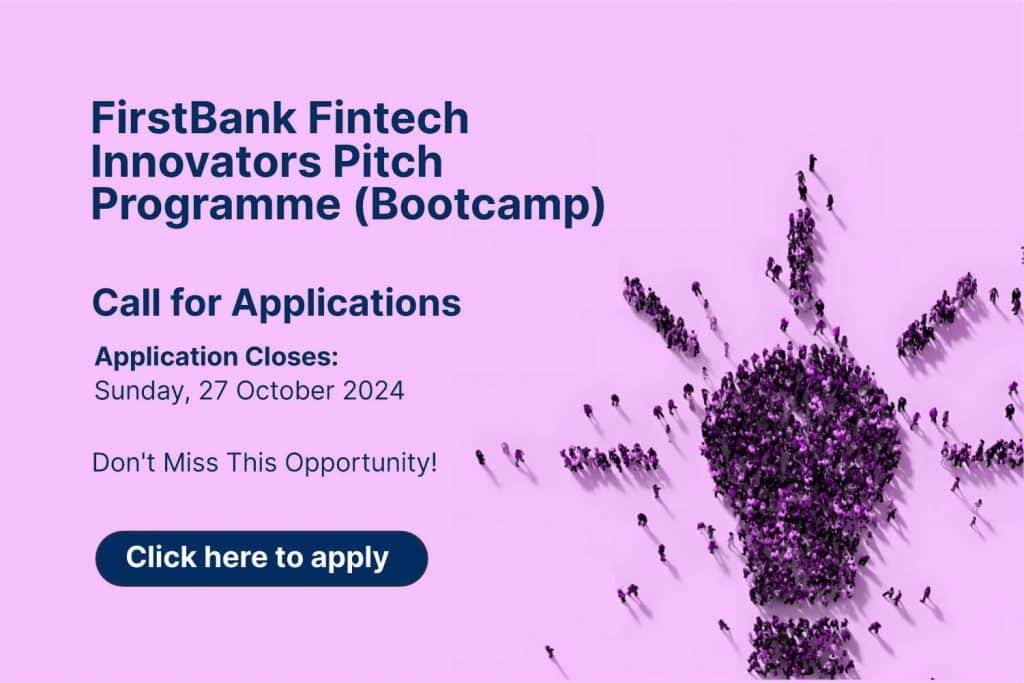 FirstBank Fintech Innovators Pitch Programme (Bootcamp)

Call for Applications

Application Closes:
Sunday, 27 October 2024

Don't Miss This Opportunity!

Click here to apply